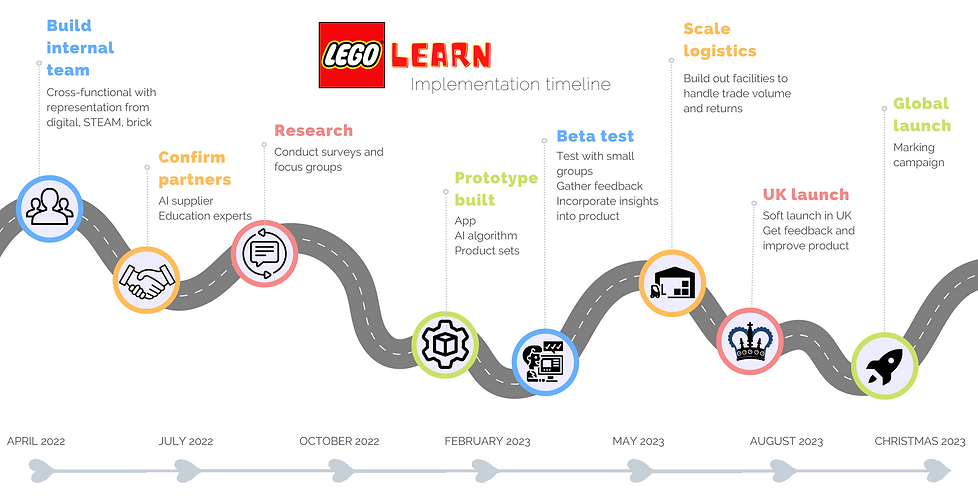 LEGO LEARN
Implementation timeline

Build internal team
Cross-functional with representation from digital, STEAM, brick

Confirm partners
AI supplier
Education experts

Research
Conduct surveys and focus groups

Prototype built
App
AI algorithm
Product sets

Beta test
Test with small groups
Gather feedback
Incorporate insights into product

Scale logistics
Build out facilities to handle trade volume and returns

UK launch
Soft launch in UK
Get feedback and improve product

Global launch
Marking campaign

APRIL 2022
JULY 2022
OCTOBER 2022
FEBRUARY 2023
MAY 2023
AUGUST 2023
CHRISTMAS 2023